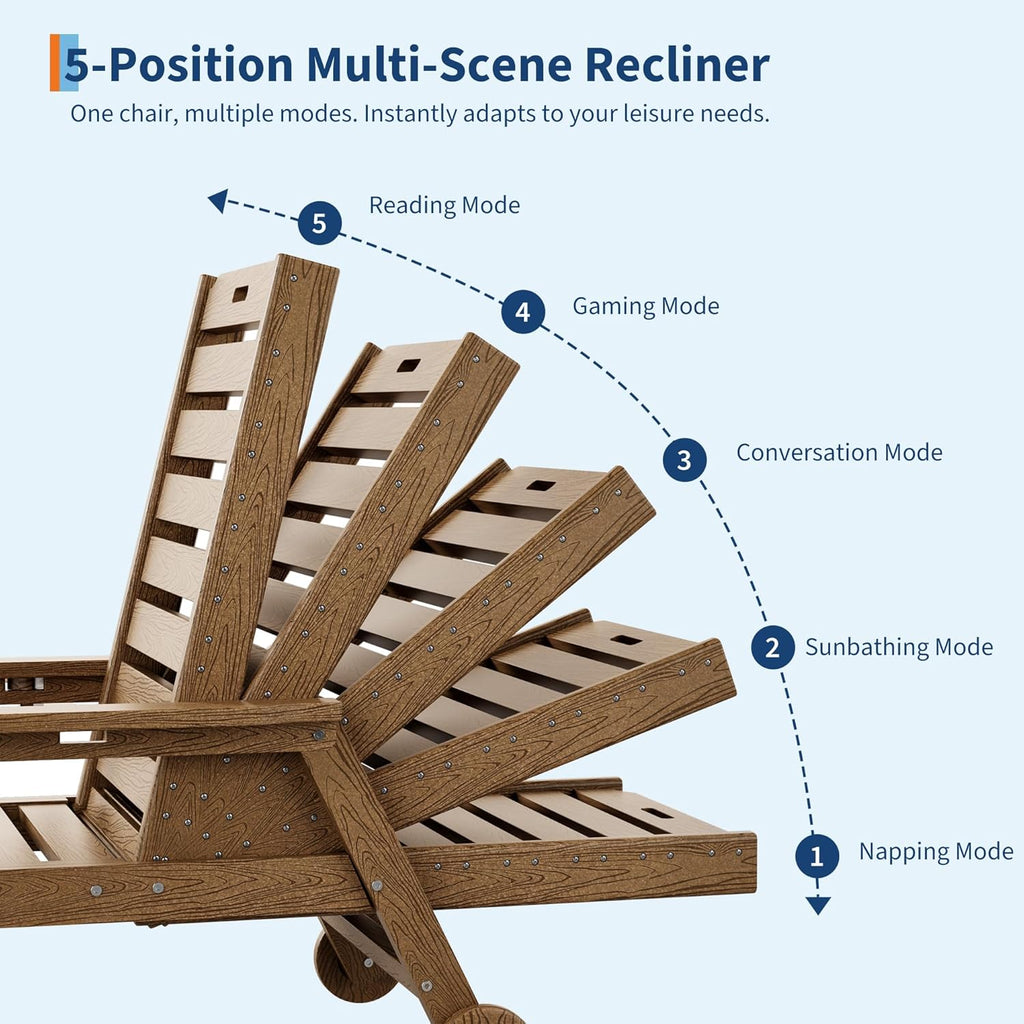 5-Position Multi-Scene Recliner

One chair, multiple modes. Instantly adapts to your leisure needs.

5 Reading Mode

4 Gaming Mode

3 Conversation Mode

2 Sunbathing Mode

1 Napping Mode